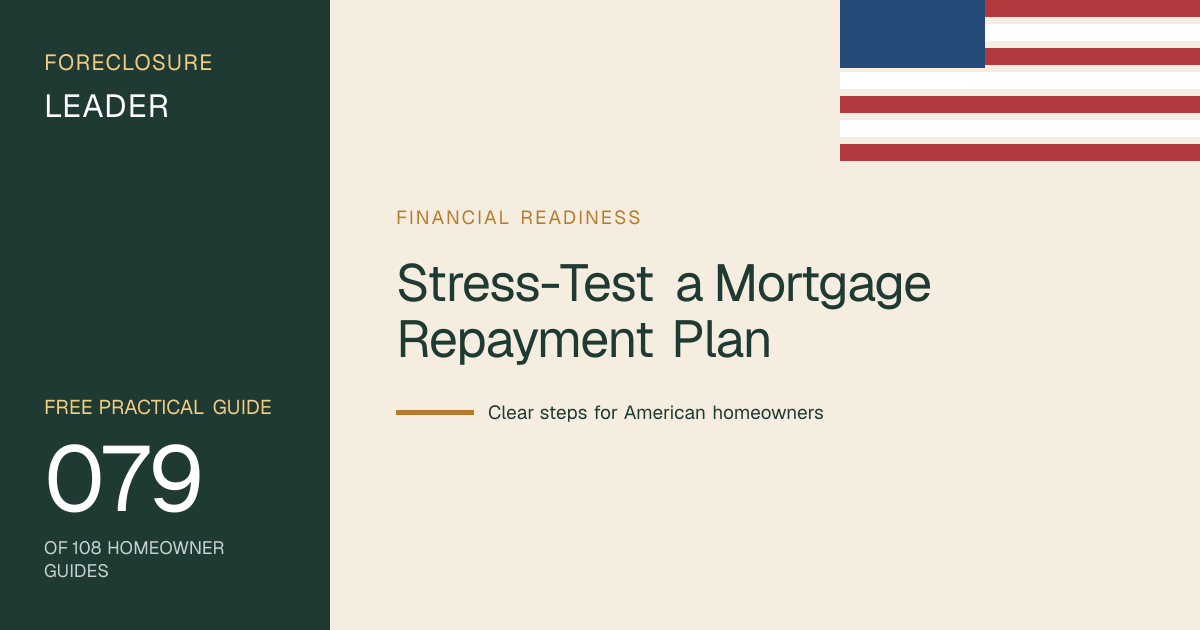 FORECLOSURE
LEADER

FREE PRACTICAL GUIDE
079
OF 108 HOMEOWNER GUIDES

FINANCIAL READINESS

Stress-Test a Mortgage Repayment Plan

Clear steps for American homeowners